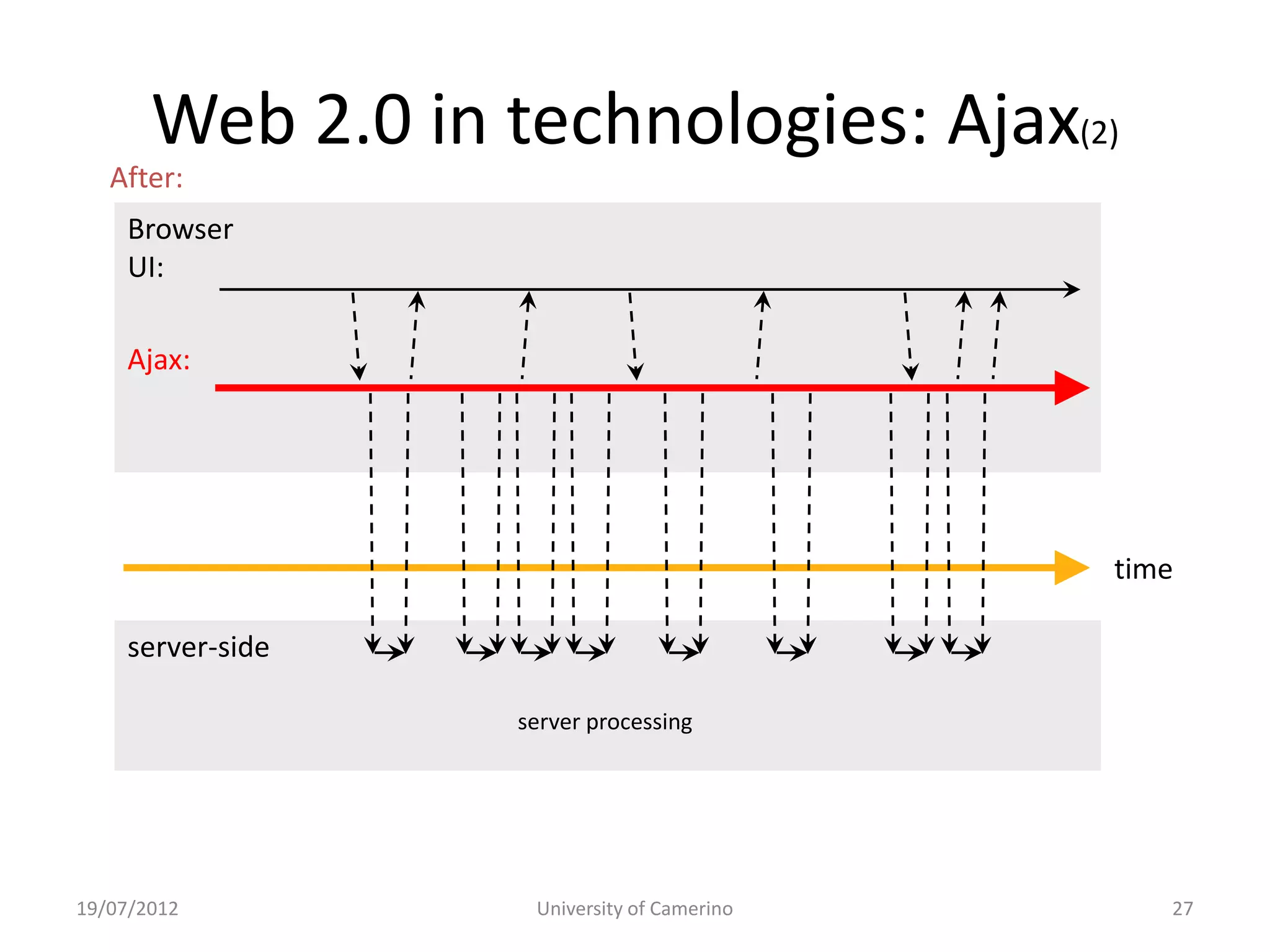 Web 2.0 in technologies: Ajax(2)

After:

Browser UI:

Ajax:

time

server-side

server processing

19/07/2012

University of Camerino

27